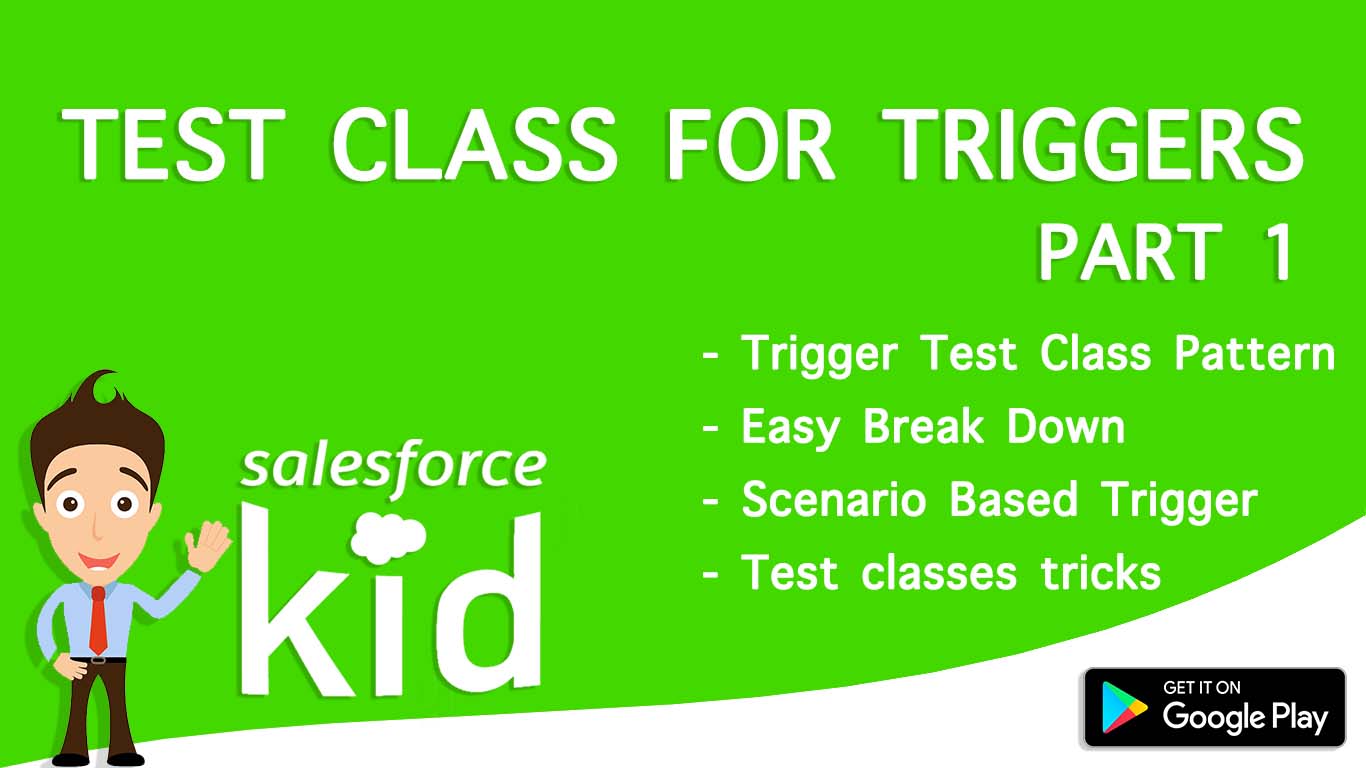 TEST CLASS FOR TRIGGERS
PART 1

- Trigger Test Class Pattern
- Easy Break Down
- Scenario Based Trigger
- Test classes tricks

salesforce
kid

GET IT ON
Google Play